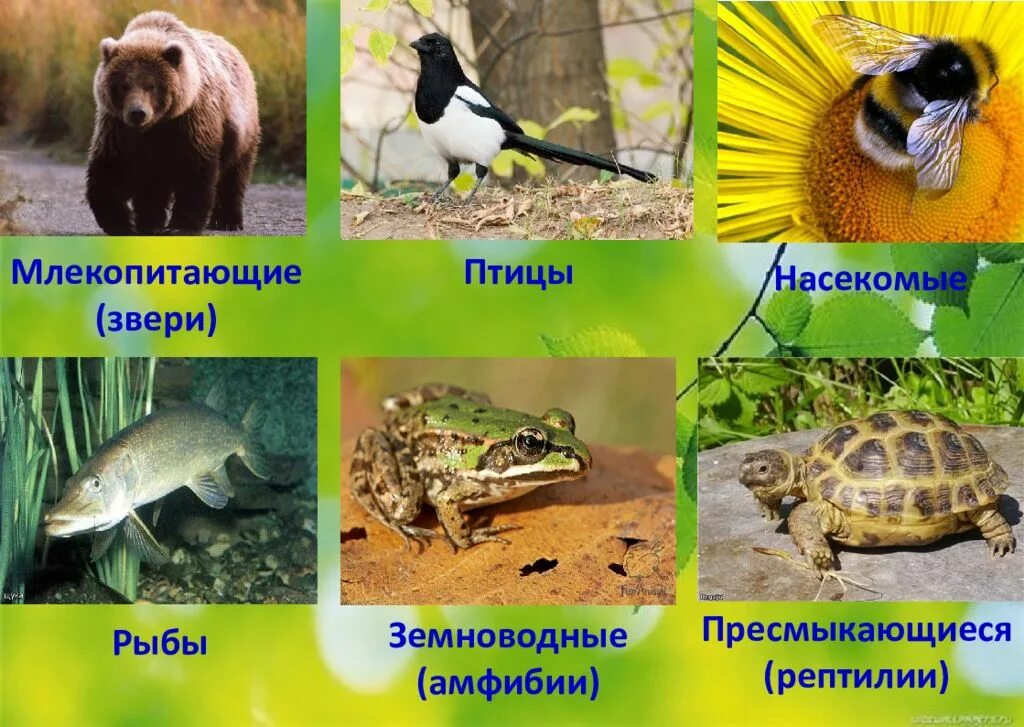 Млекопитающие (звери)

Птицы

Насекомые

Рыбы

Земноводные (амфибии)

Пресмыкающиеся (рептилии)